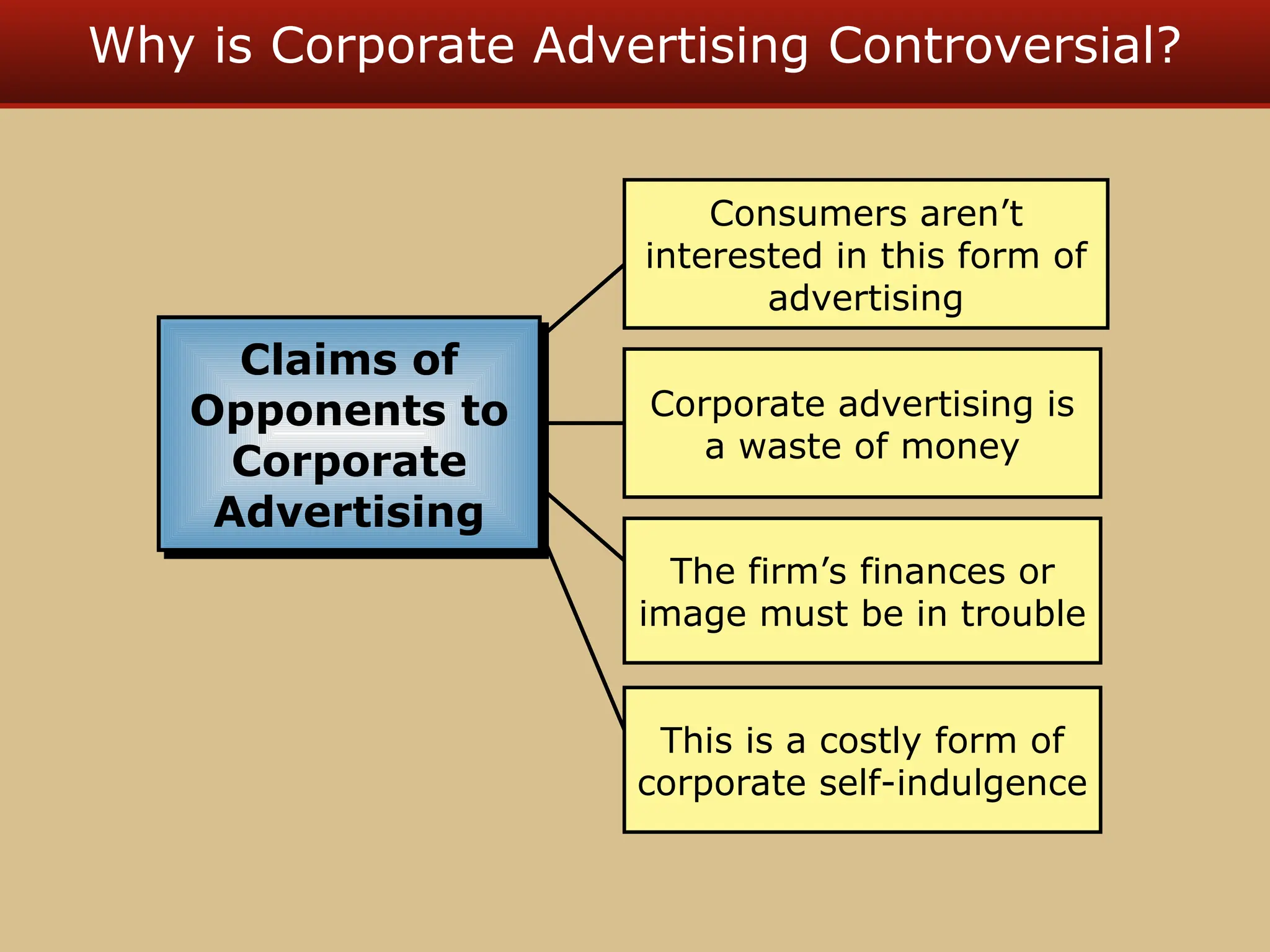 Why is Corporate Advertising Controversial?

Claims of Opponents to Corporate Advertising

Consumers aren’t interested in this form of advertising

Corporate advertising is a waste of money

The firm’s finances or image must be in trouble

This is a costly form of corporate self-indulgence